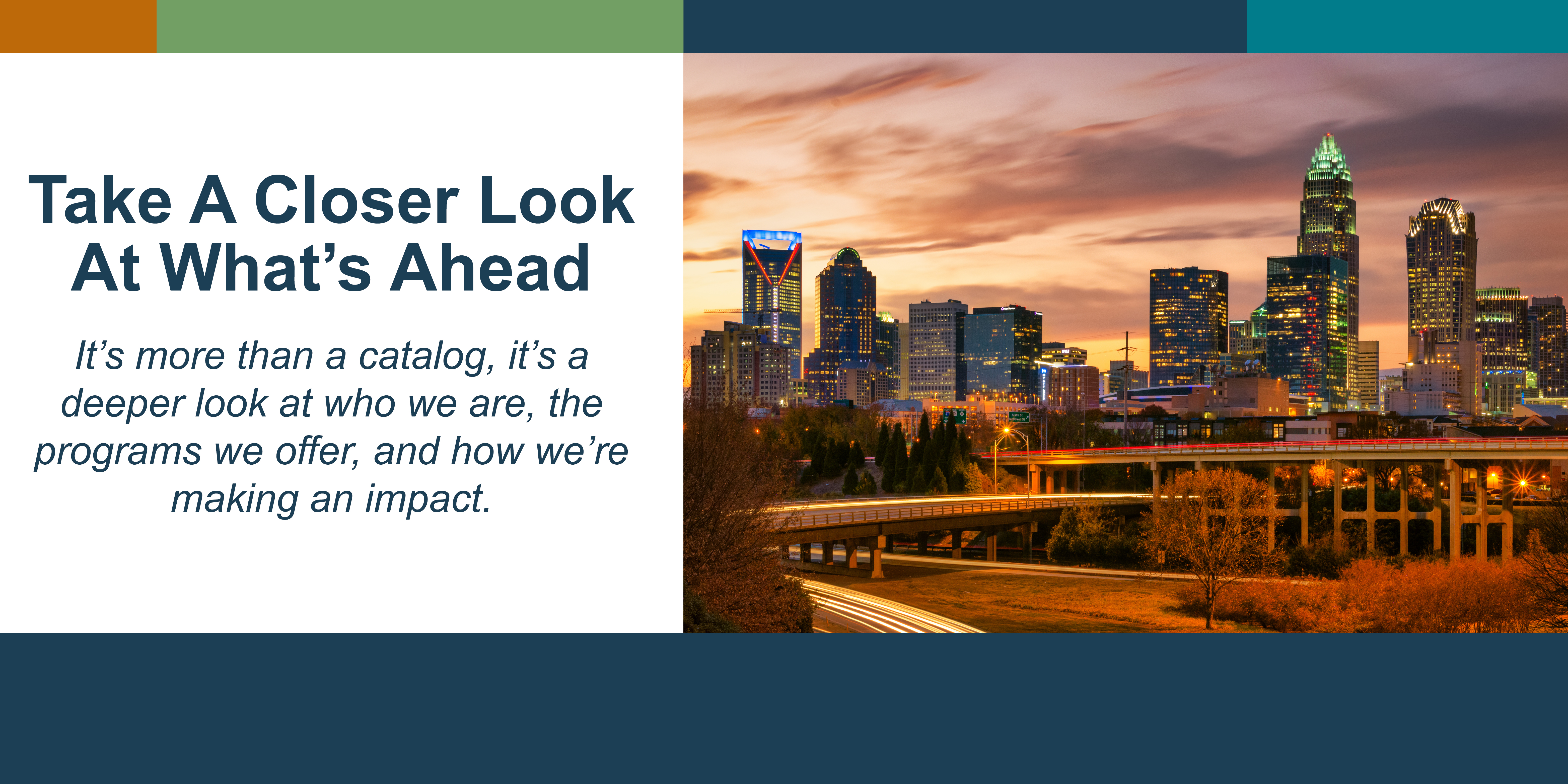 Take A Closer Look At What’s Ahead

It’s more than a catalog, it’s a deeper look at who we are, the programs we offer, and how we’re making an impact.